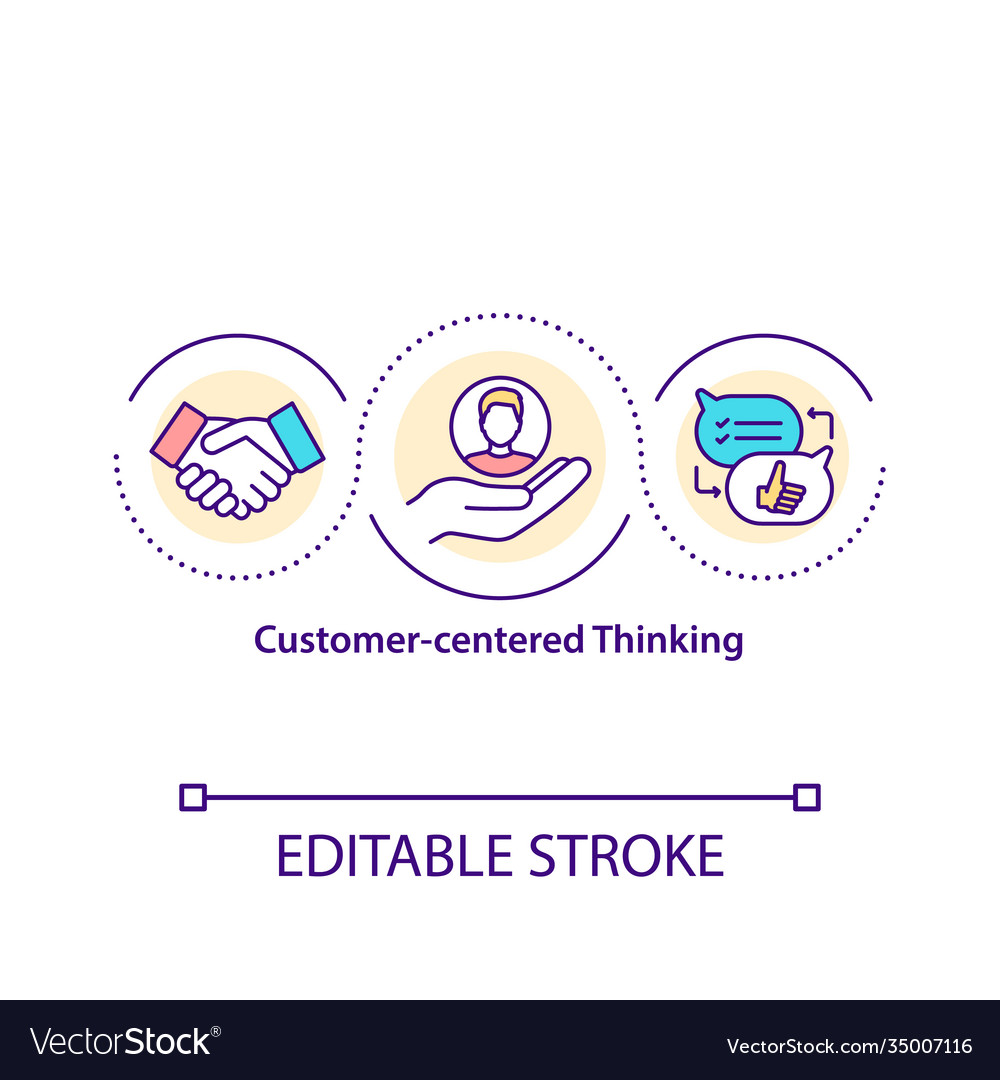 Customer-centered Thinking

EDITABLE STROKE

VectorStock®

VectorStock.com/35007116